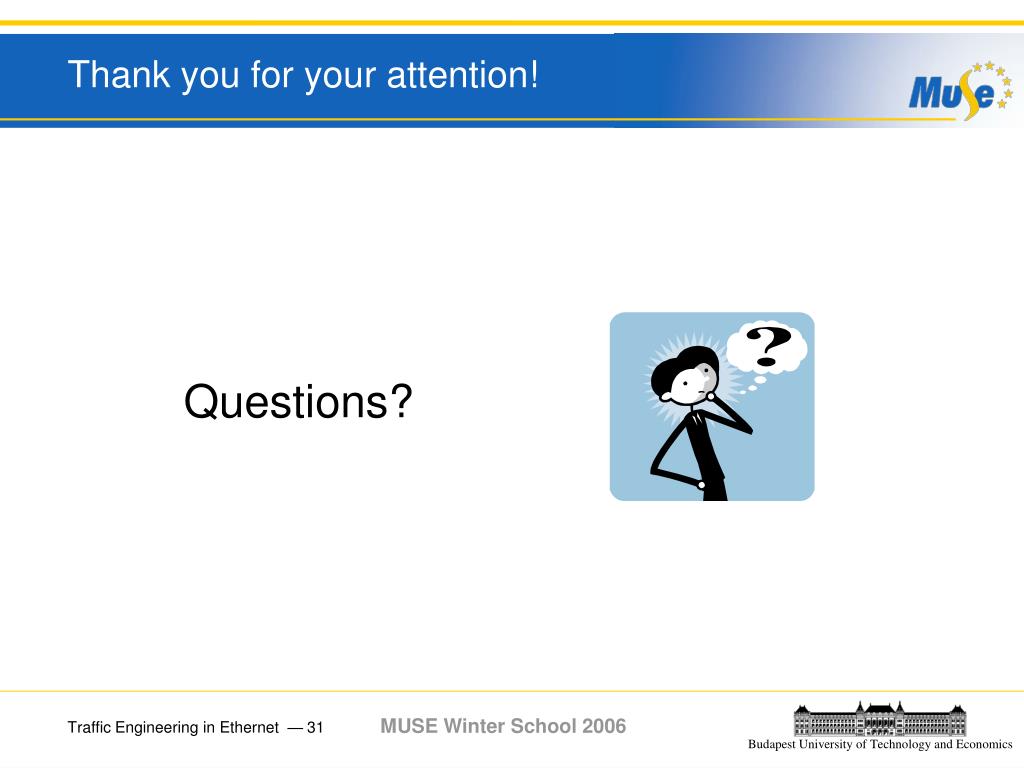 Thank you for your attention!

MuSe

Questions?

?

Traffic Engineering in Ethernet — 31

MUSE Winter School 2006

Budapest University of Technology and Economics